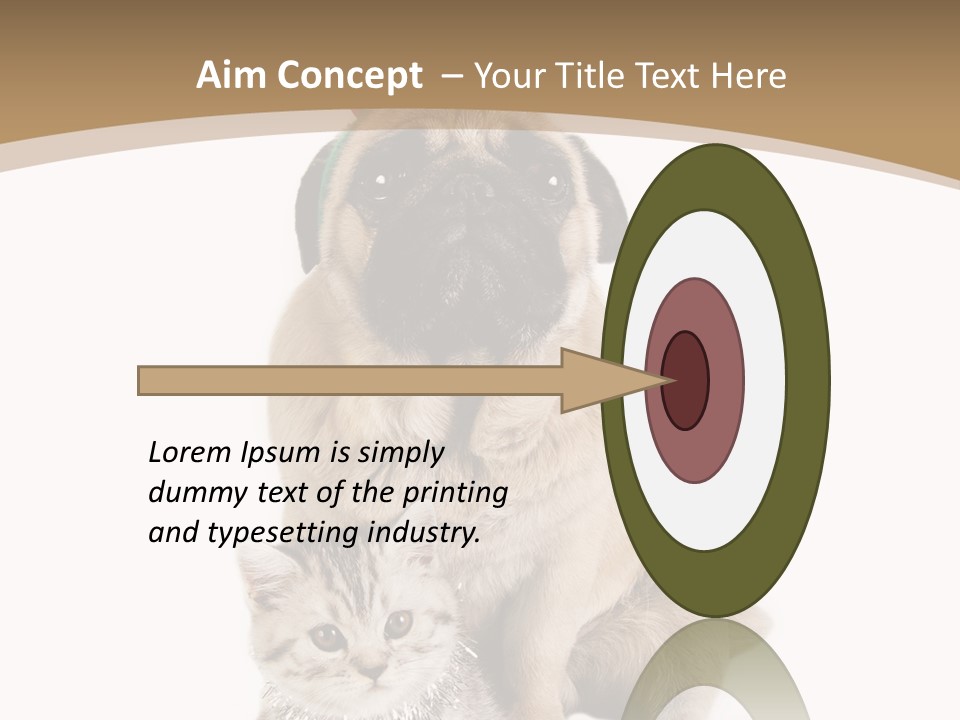 Aim Concept – Your Title Text Here

Lorem Ipsum is simply dummy text of the printing and typesetting industry.